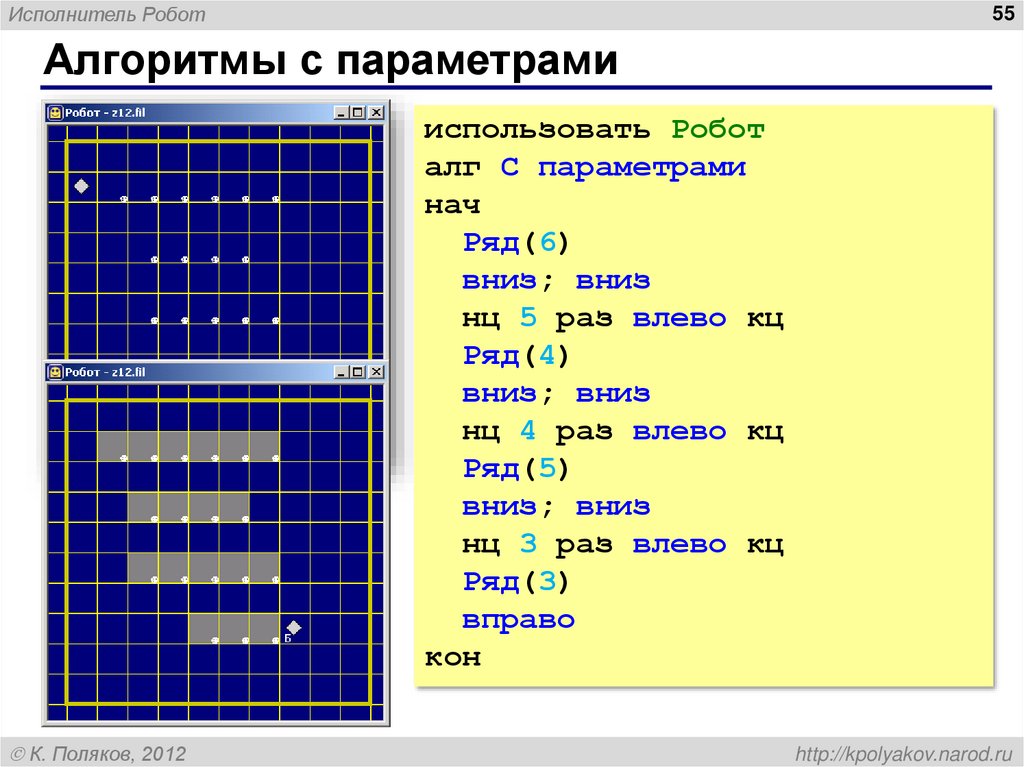 Исполнитель Робот

55

Алгоритмы с параметрами

Робот - z12.fil

Робот - z12.fil

Б

использовать Робот
алг С параметрами
нач
Ряд(6)
вниз; вниз
нц 5 раз влево кц
Ряд(4)
вниз; вниз
нц 4 раз влево кц
Ряд(5)
вниз; вниз
нц 3 раз влево кц
Ряд(3)
вправо
кон

© К. Поляков, 2012

http://kpolyakov.narod.ru